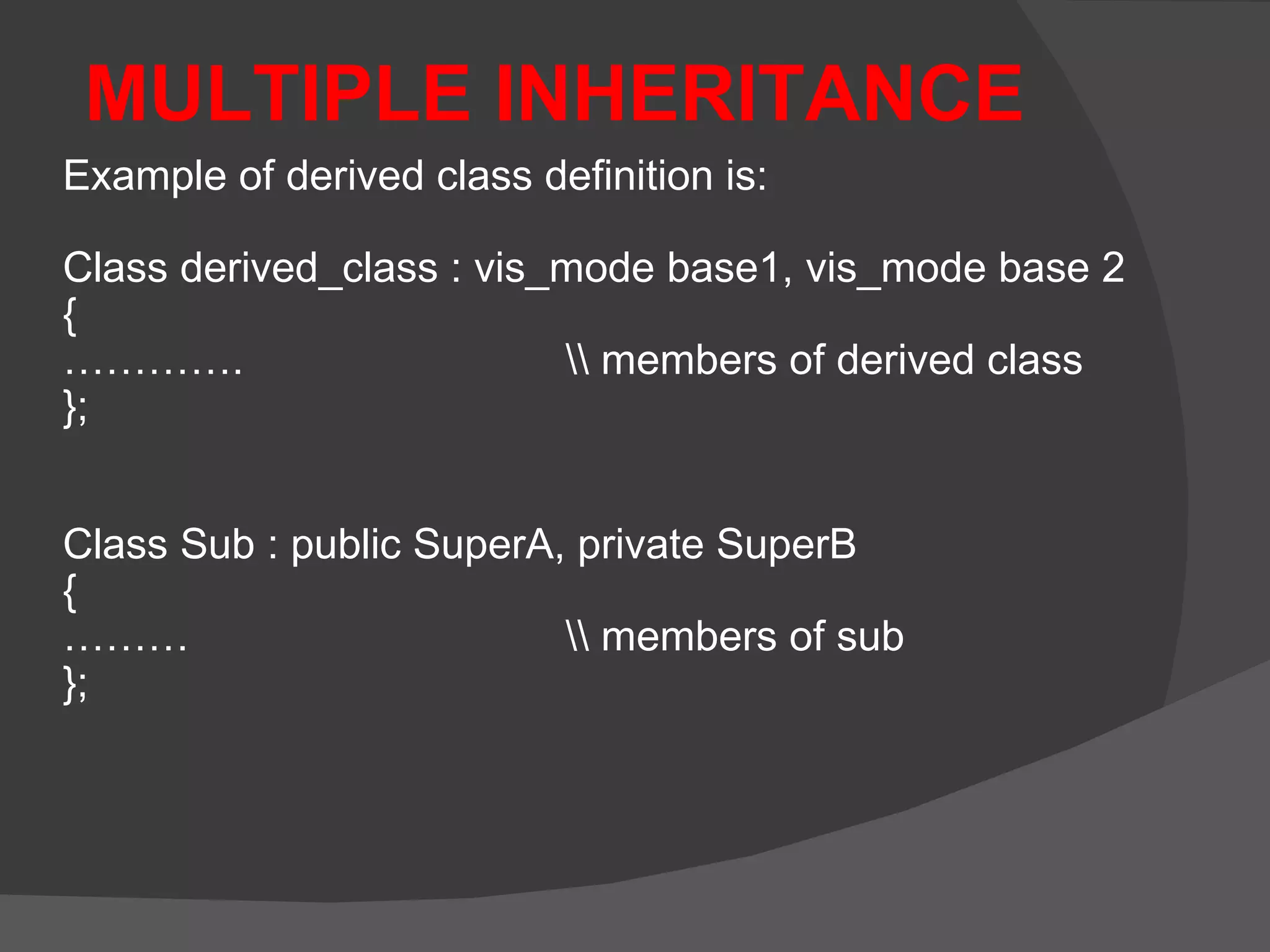 MULTIPLE INHERITANCE

Example of derived class definition is:

Class derived_class : vis_mode base1, vis_mode base 2
{
…………. \\ members of derived class
};

Class Sub : public SuperA, private SuperB
{
……… \\ members of sub
};